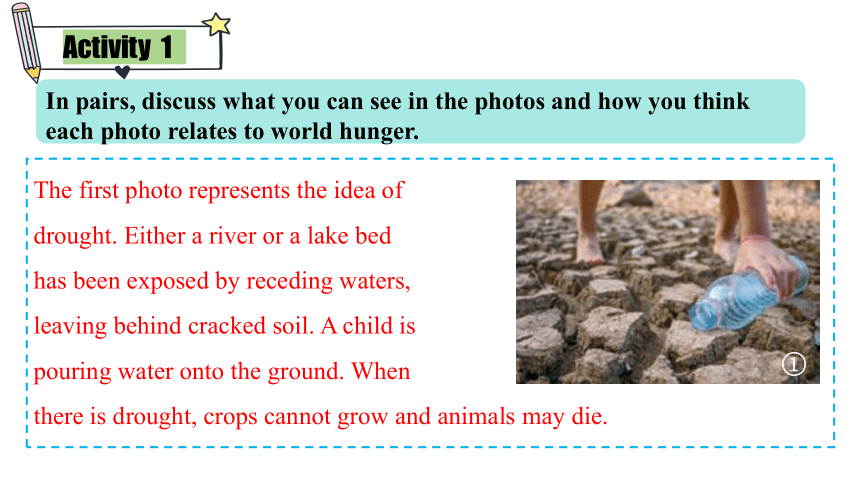 Activity 1

In pairs, discuss what you can see in the photos and how you think each photo relates to world hunger.

The first photo represents the idea of drought. Either a river or a lake bed has been exposed by receding waters, leaving behind cracked soil. A child is pouring water onto the ground. When there is drought, crops cannot grow and animals may die.

①